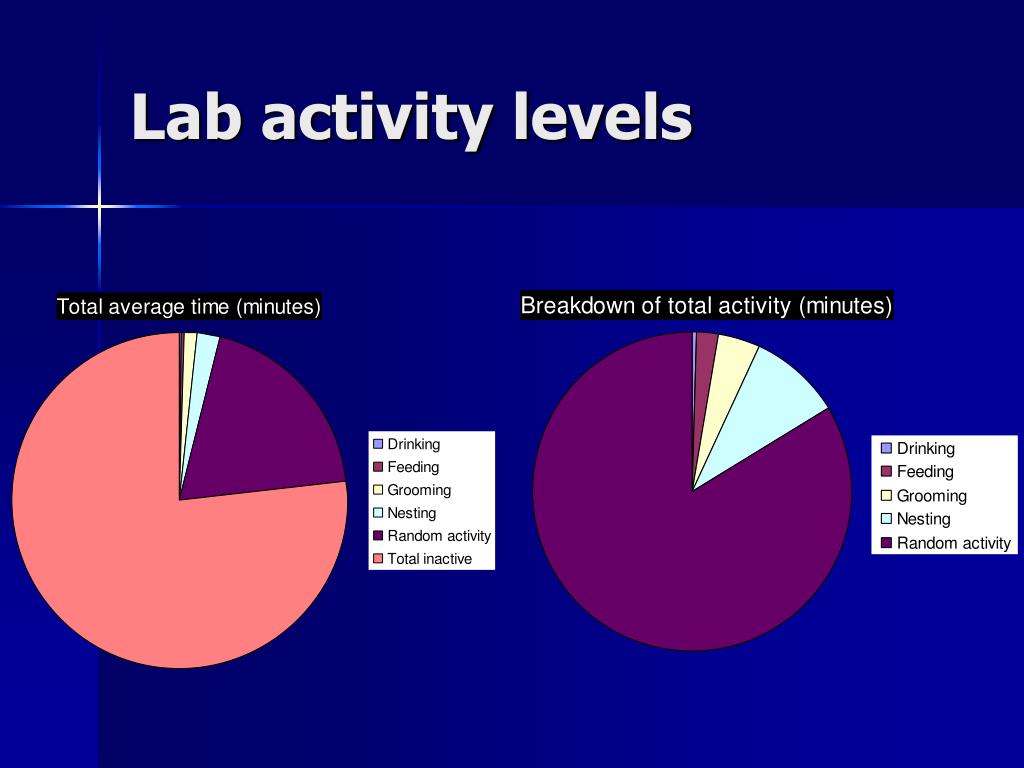 Lab activity levels

Total average time (minutes)

Drinking
Feeding
Grooming
Nesting
Random activity
Total inactive

Breakdown of total activity (minutes)

Drinking
Feeding
Grooming
Nesting
Random activity